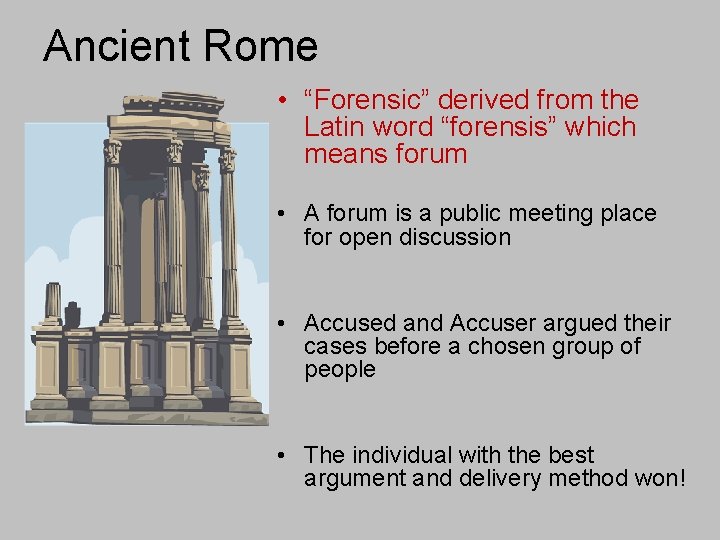 Ancient Rome

• “Forensic” derived from the Latin word “forensis” which means forum

• A forum is a public meeting place for open discussion

• Accused and Accuser argued their cases before a chosen group of people

• The individual with the best argument and delivery method won!